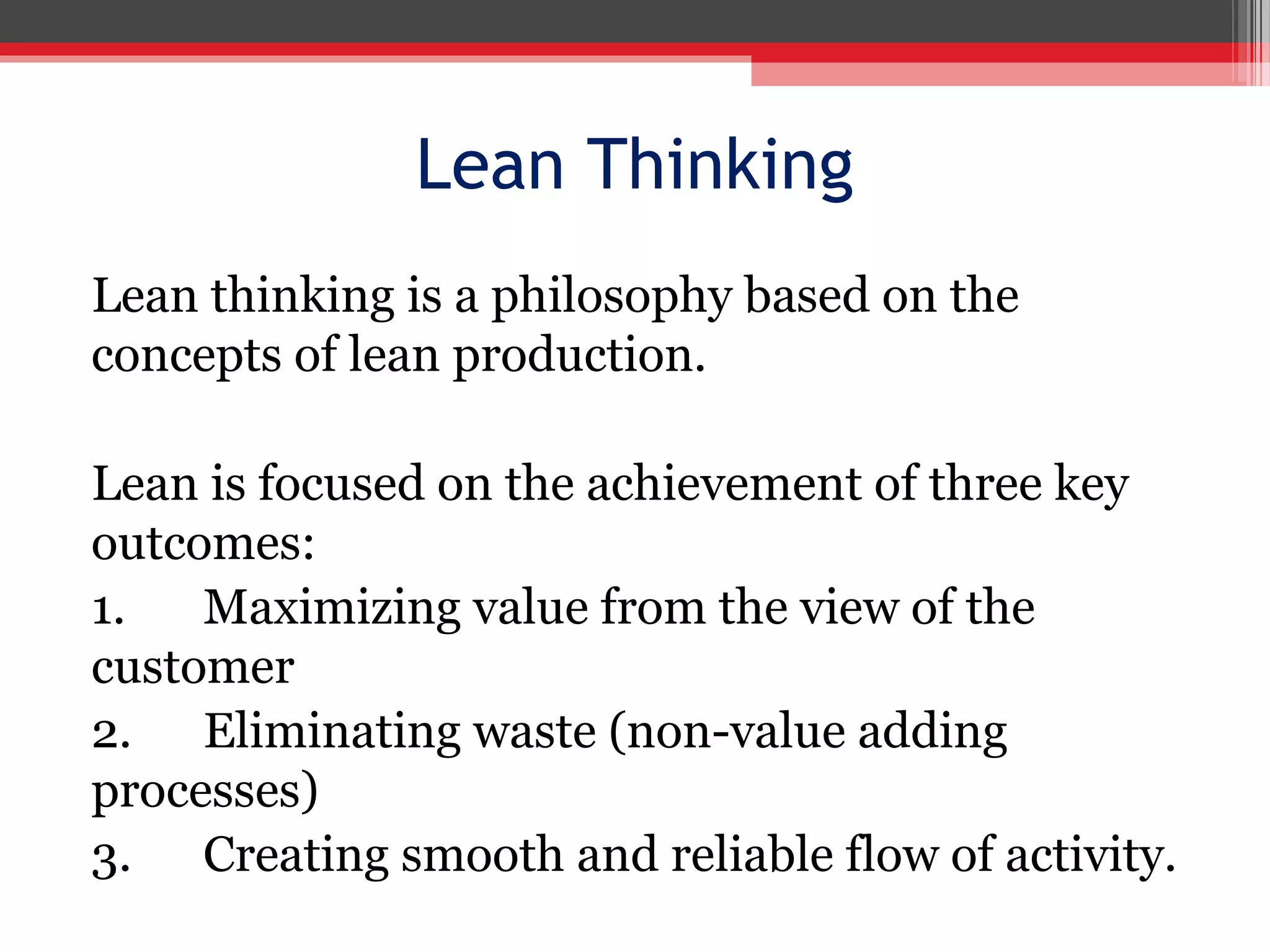 Lean Thinking

Lean thinking is a philosophy based on the concepts of lean production.

Lean is focused on the achievement of three key outcomes:
1. Maximizing value from the view of the customer
2. Eliminating waste (non-value adding processes)
3. Creating smooth and reliable flow of activity.